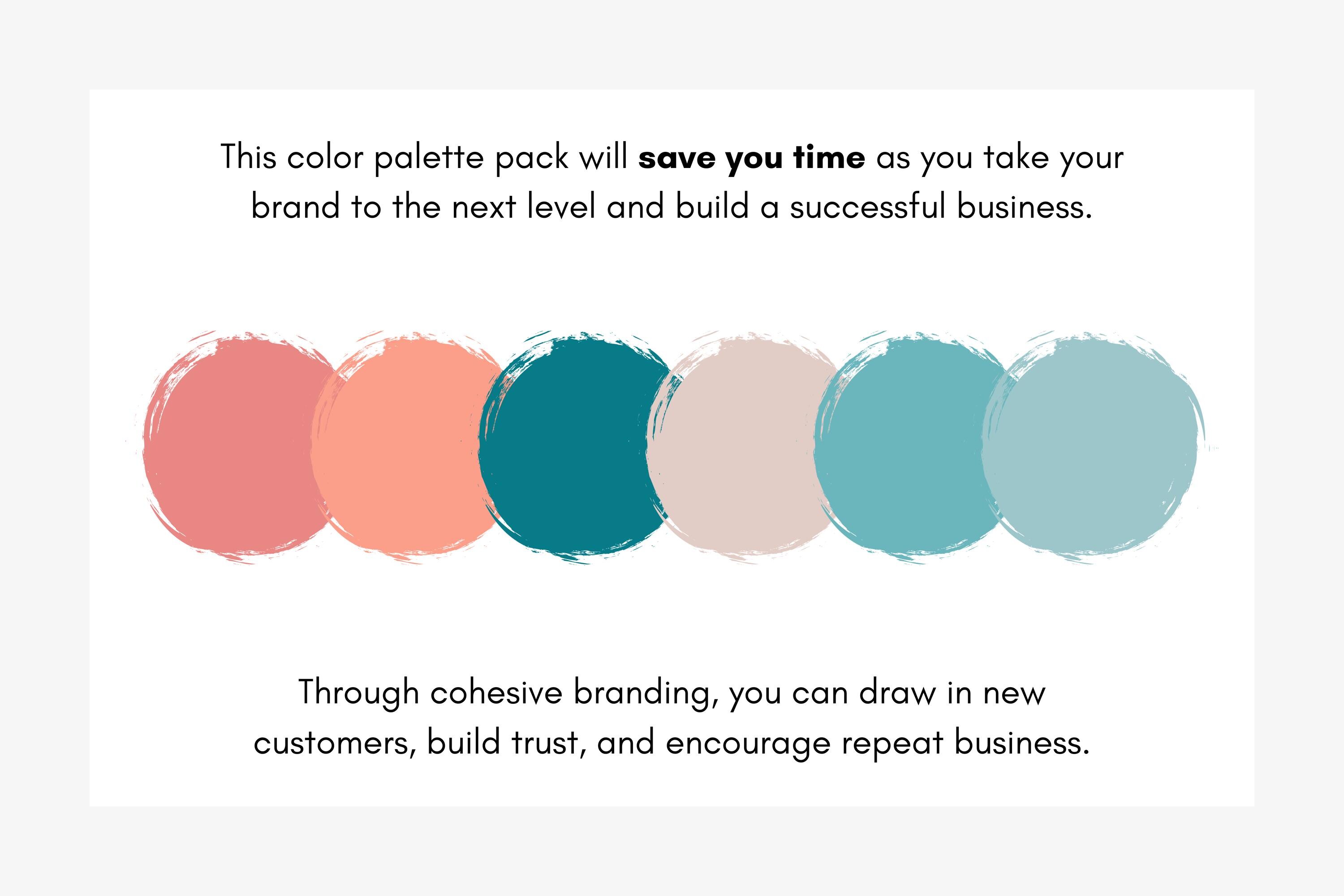 This color palette pack will save you time as you take your brand to the next level and build a successful business.

Through cohesive branding, you can draw in new customers, build trust, and encourage repeat business.